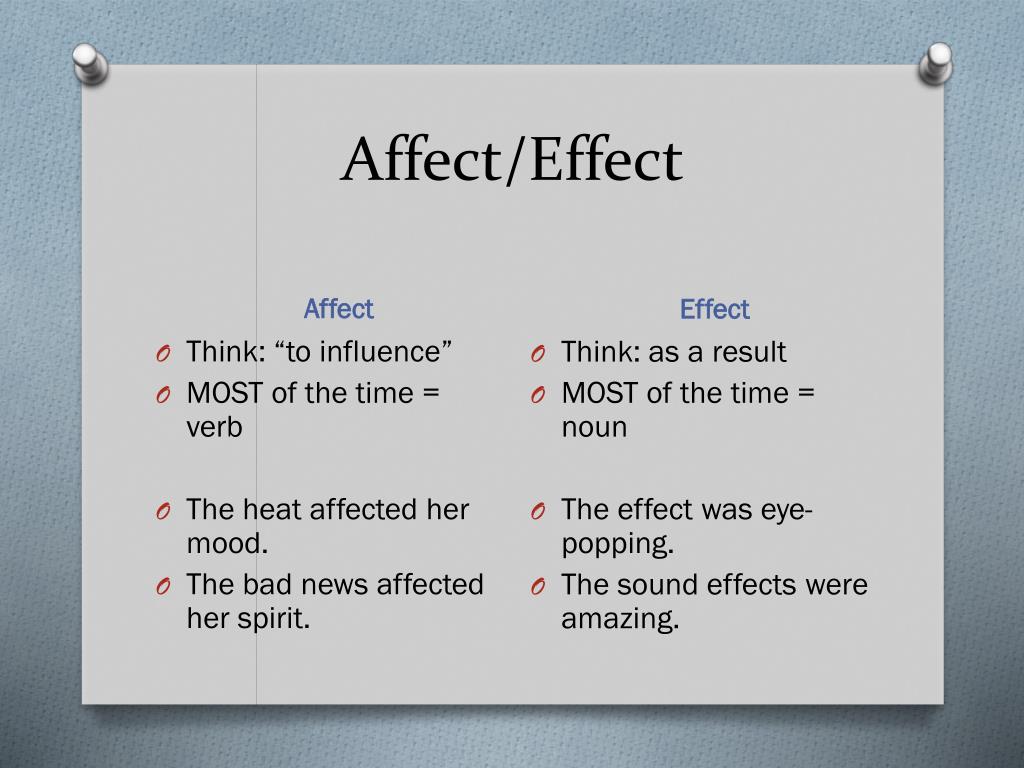 Affect/Effect

Affect

O Think: “to influence”
O MOST of the time = verb

O The heat affected her mood.
O The bad news affected her spirit.

Effect

O Think: as a result
O MOST of the time = noun

O The effect was eye-popping.
O The sound effects were amazing.